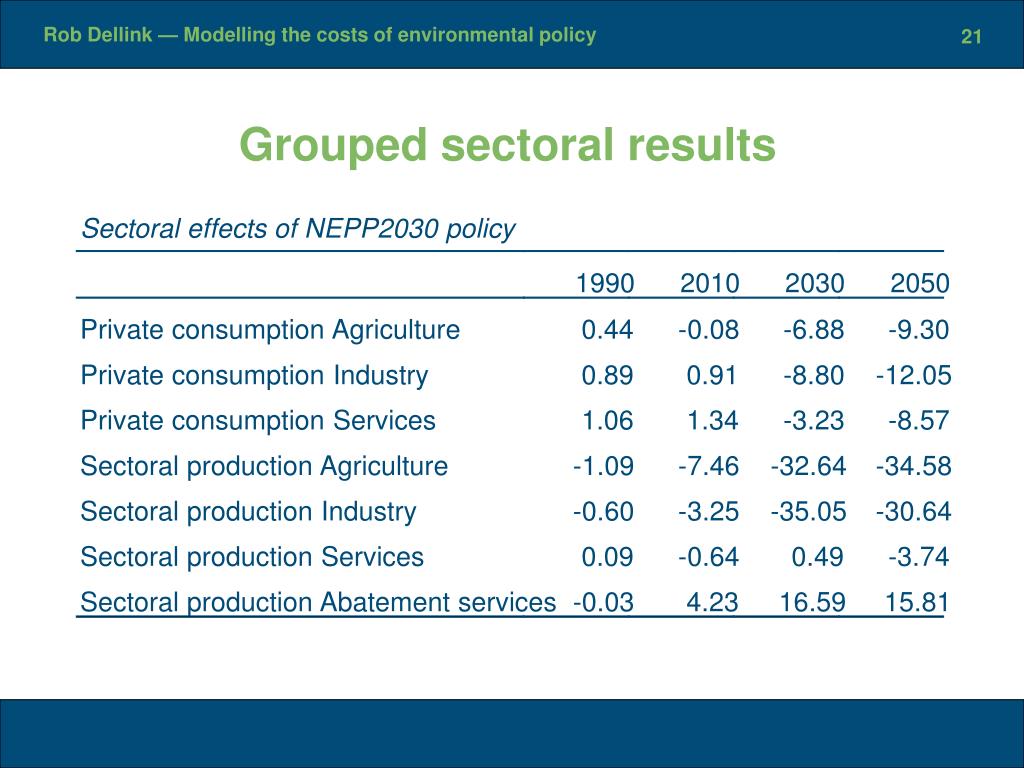 Rob Dellink — Modelling the costs of environmental policy

21

Grouped sectoral results

Sectoral effects of NEPP2030 policy

| | 1990 | 2010 | 2030 | 2050 |
|---|---|---|---|---|
| Private consumption Agriculture | 0.44 | -0.08 | -6.88 | -9.30 |
| Private consumption Industry | 0.89 | 0.91 | -8.80 | -12.05 |
| Private consumption Services | 1.06 | 1.34 | -3.23 | -8.57 |
| Sectoral production Agriculture | -1.09 | -7.46 | -32.64 | -34.58 |
| Sectoral production Industry | -0.60 | -3.25 | -35.05 | -30.64 |
| Sectoral production Services | 0.09 | -0.64 | 0.49 | -3.74 |
| Sectoral production Abatement services | -0.03 | 4.23 | 16.59 | 15.81 |